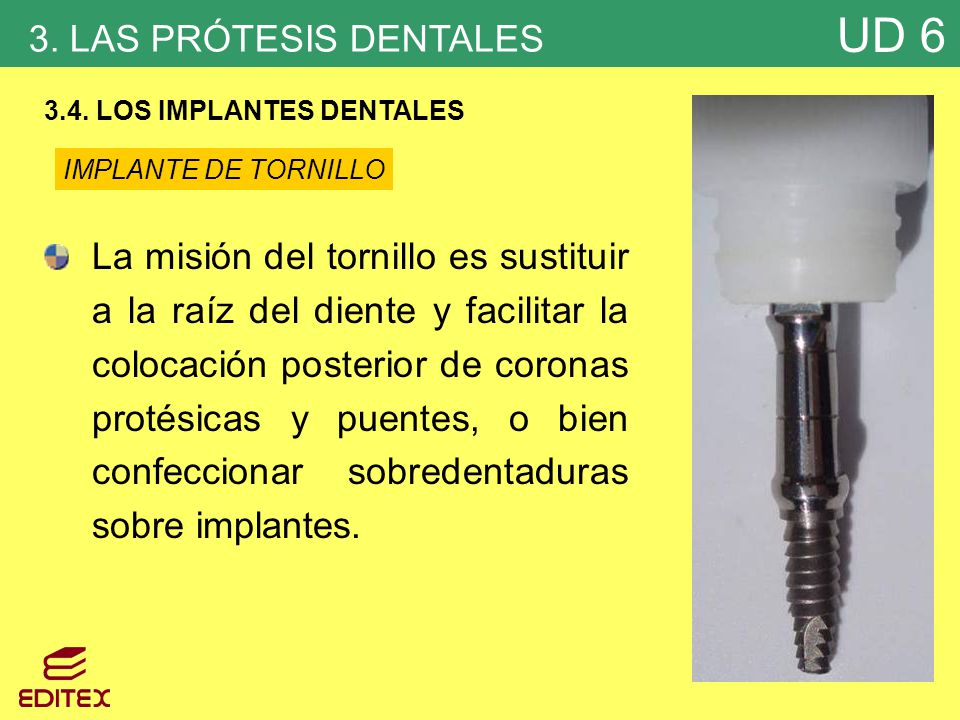 3. LAS PRÓTESIS DENTALES

UD 6

3.4. LOS IMPLANTES DENTALES

IMPLANTE DE TORNILLO

La misión del tornillo es sustituir a la raíz del diente y facilitar la colocación posterior de coronas protésicas y puentes, o bien confeccionar sobredentaduras sobre implantes.

EDITEX